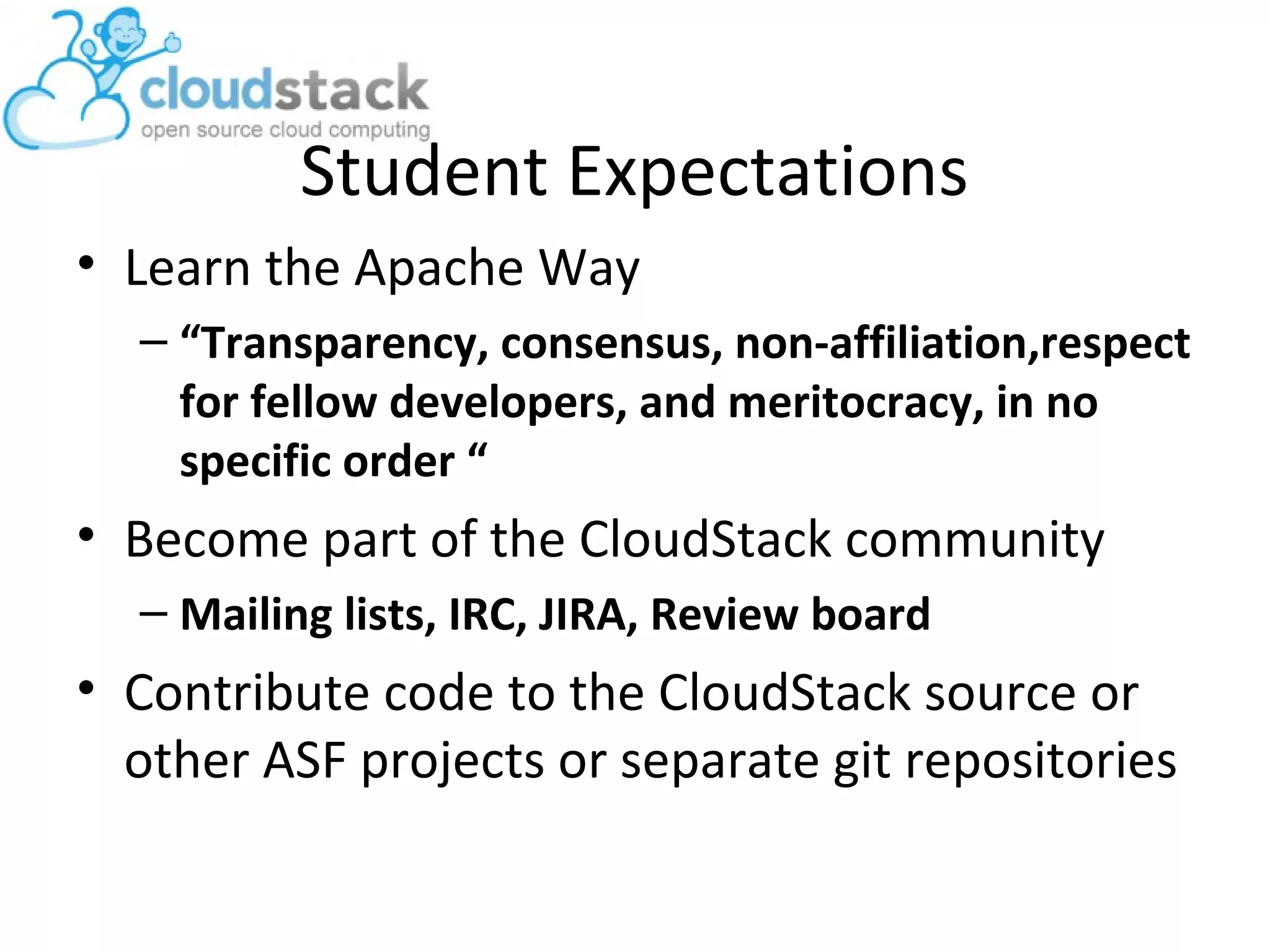 cloudstack
open source cloud computing

Student Expectations

• Learn the Apache Way
  – “Transparency, consensus, non-affiliation,respect for fellow developers, and meritocracy, in no specific order “
• Become part of the CloudStack community
  – Mailing lists, IRC, JIRA, Review board
• Contribute code to the CloudStack source or other ASF projects or separate git repositories